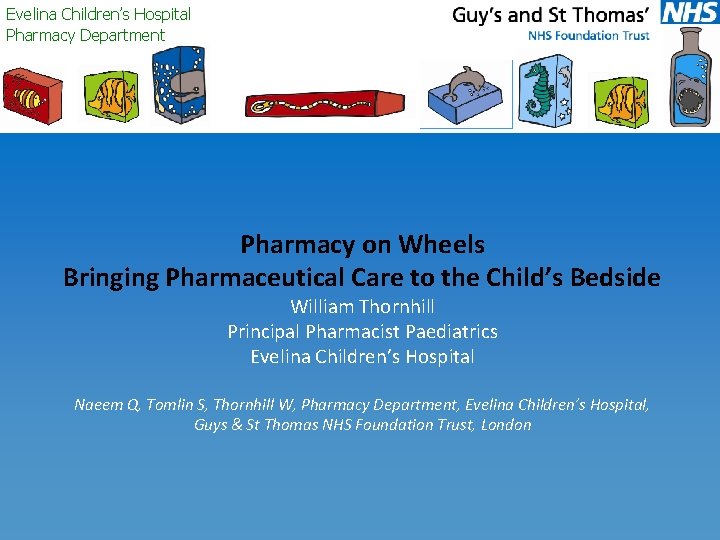 Evelina Children's Hospital
Pharmacy Department

Guy's and St Thomas' NHS
NHS Foundation Trust

Pharmacy on Wheels
Bringing Pharmaceutical Care to the Child's Bedside
William Thornhill
Principal Pharmacist Paediatrics
Evelina Children's Hospital

Naeem Q, Tomlin S, Thornhill W, Pharmacy Department, Evelina Children's Hospital, Guys & St Thomas NHS Foundation Trust, London